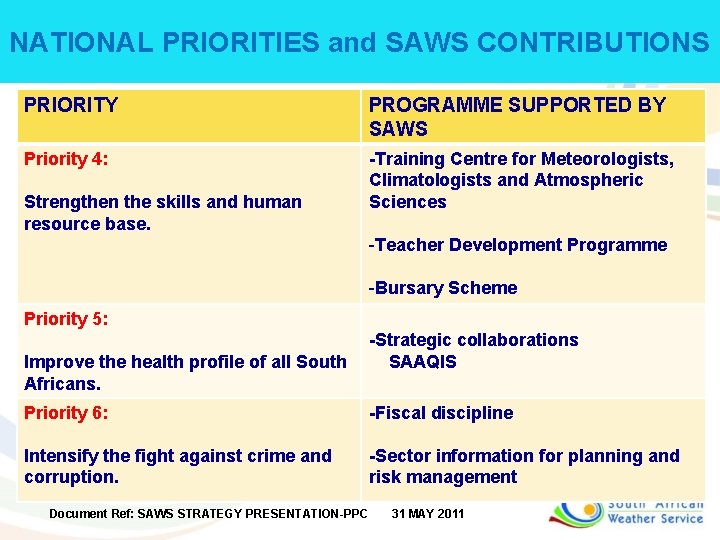 NATIONAL PRIORITIES and SAWS CONTRIBUTIONS

| PRIORITY | PROGRAMME SUPPORTED BY SAWS |
|---|---|
| Priority 4: Strengthen the skills and human resource base. | -Training Centre for Meteorologists, Climatologists and Atmospheric Sciences -Teacher Development Programme -Bursary Scheme |
| Priority 5: Improve the health profile of all South Africans. | -Strategic collaborations SAAQIS |
| Priority 6: Intensify the fight against crime and corruption. | -Fiscal discipline -Sector information for planning and risk management |

Document Ref: SAWS STRATEGY PRESENTATION-PPC 31 MAY 2011

South African Weather Service